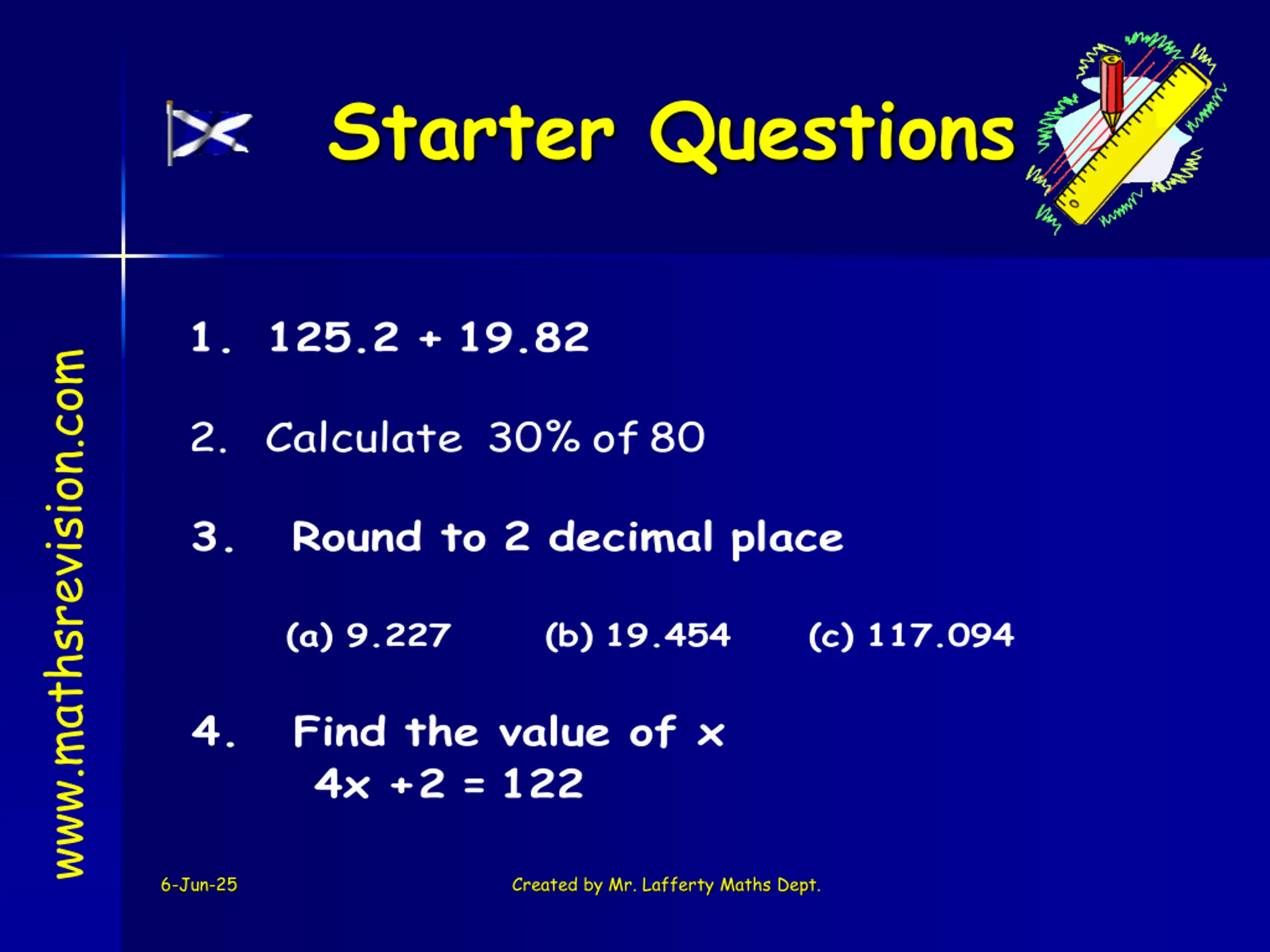 Starter Questions

www.mathsrevision.com

1. $125.2 + 19.82$

2. Calculate 30% of 80

3. Round to 2 decimal place

(a) 9.227 (b) 19.454 (c) 117.094

4. Find the value of x
$4x + 2 = 122$

6-Jun-25

Created by Mr. Lafferty Maths Dept.